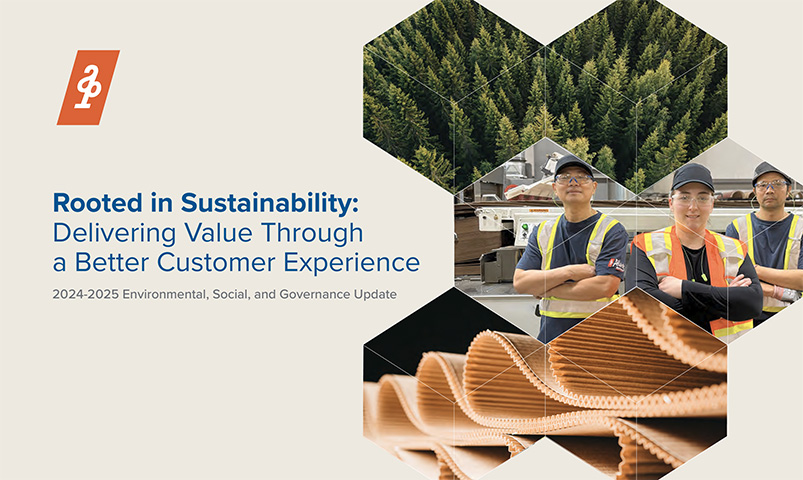 Rooted in Sustainability:
Delivering Value Through a Better Customer Experience

2024-2025 Environmental, Social, and Governance Update